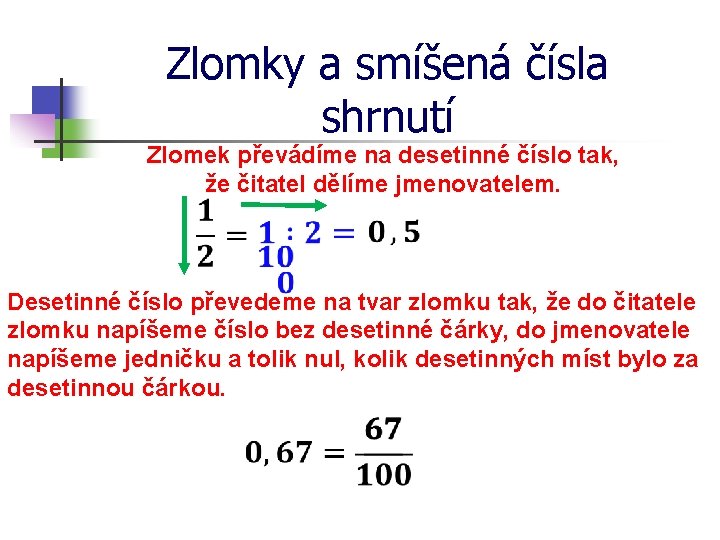 Zlomky a smíšená čísla shrnutí

Zlomek převádíme na desetinné číslo tak, že čitatel dělíme jmenovatelem.

$\frac{1}{2} = 1 : 2 = 0,5$
$10$
$0$

Desetinné číslo převedeme na tvar zlomku tak, že do čitatele zlomku napíšeme číslo bez desetinné čárky, do jmenovatele napíšeme jedničku a tolik nul, kolik desetinných míst bylo za desetinnou čárkou.

$0,67 = \frac{67}{100}$